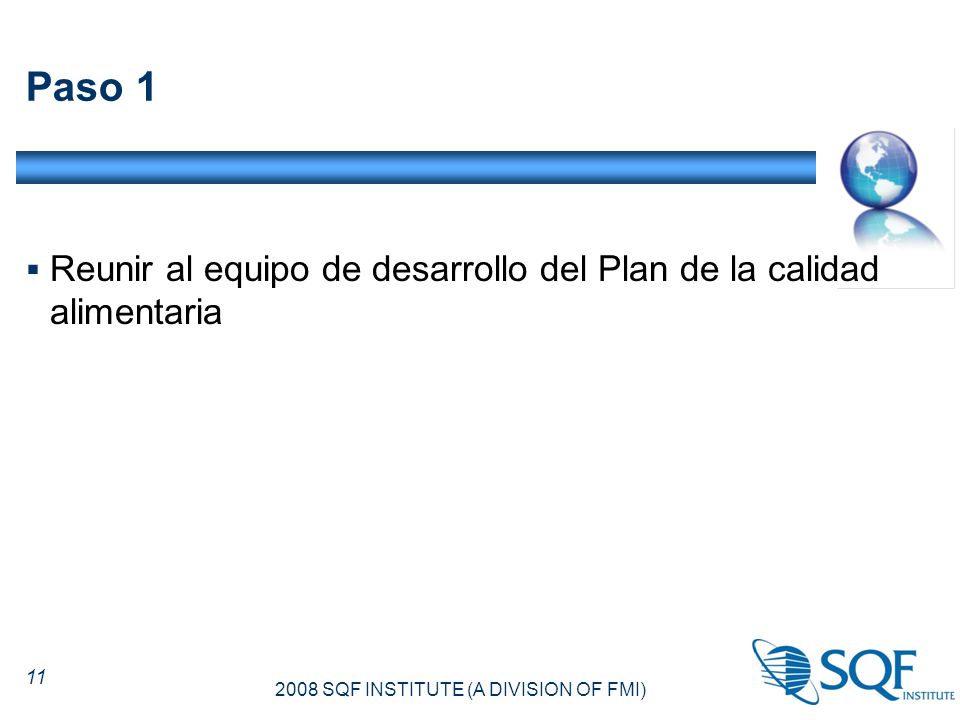 Paso 1

▪ Reunir al equipo de desarrollo del Plan de la calidad alimentaria

11

2008 SQF INSTITUTE (A DIVISION OF FMI)

SQF INSTITUTE